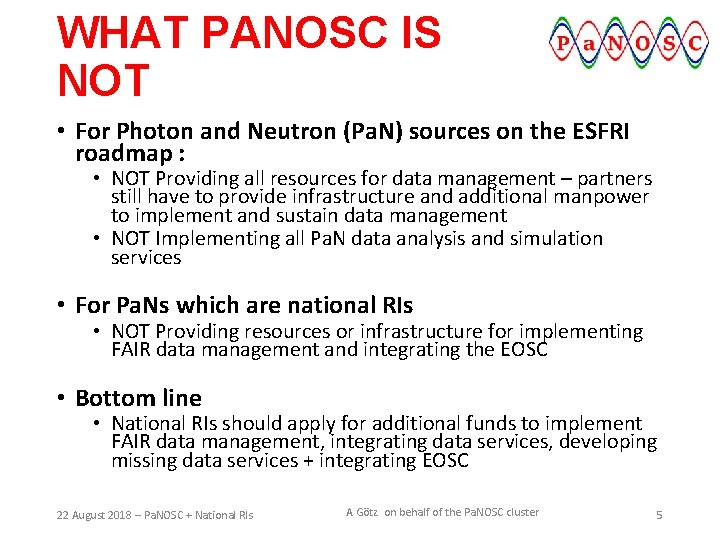 WHAT PANOSC IS NOT

PaNOSC

• For Photon and Neutron (PaN) sources on the ESFRI roadmap :
  • NOT Providing all resources for data management – partners still have to provide infrastructure and additional manpower to implement and sustain data management
  • NOT Implementing all PaN data analysis and simulation services

• For PaNs which are national RIs
  • NOT Providing resources or infrastructure for implementing FAIR data management and integrating the EOSC

• Bottom line
  • National RIs should apply for additional funds to implement FAIR data management, integrating data services, developing missing data services + integrating EOSC

22 August 2018 – PaNOSC + National RIs

A Götz on behalf of the PaNOSC cluster

5